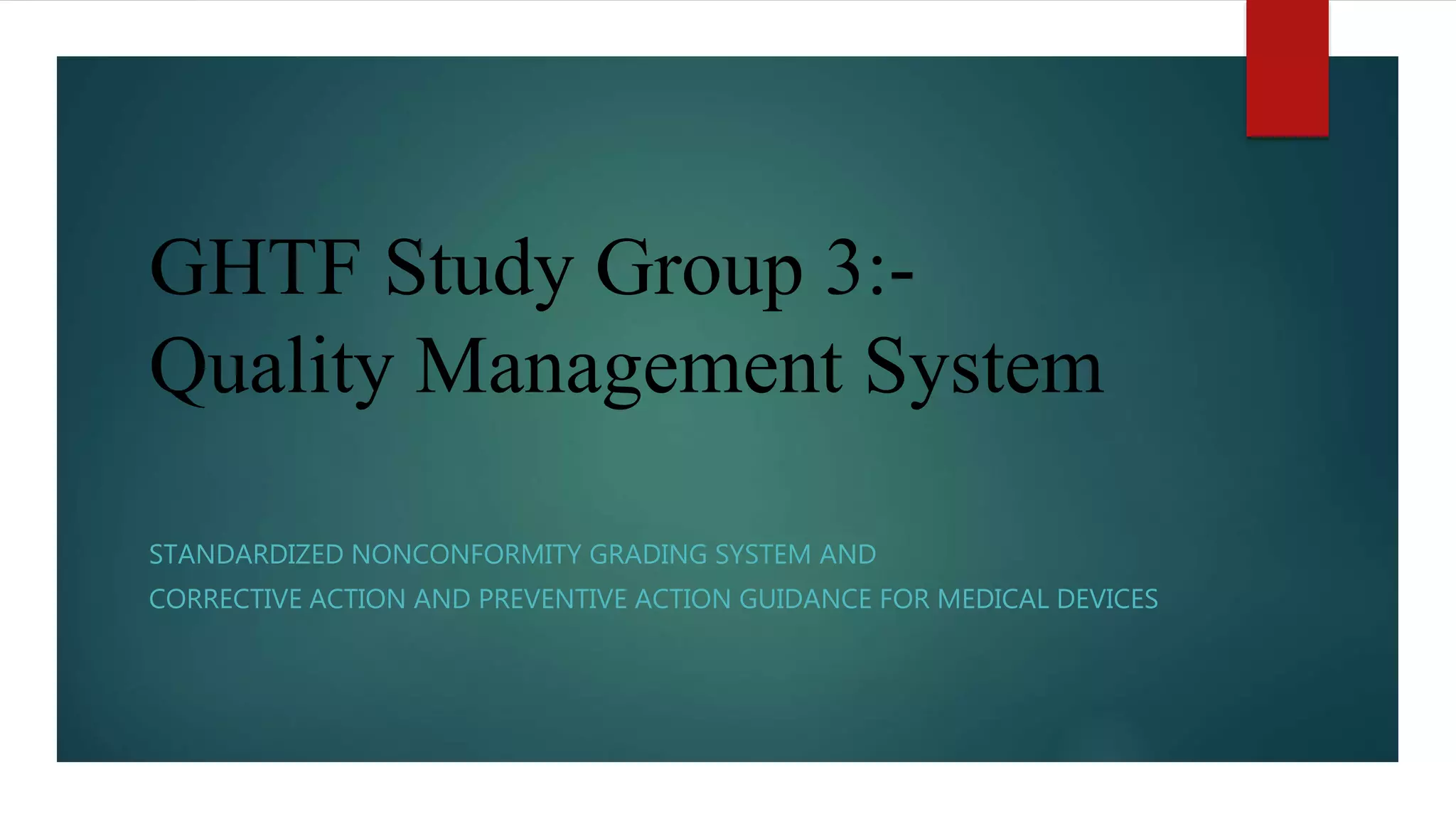 GHTF Study Group 3:-
Quality Management System

STANDARDIZED NONCONFORMITY GRADING SYSTEM AND
CORRECTIVE ACTION AND PREVENTIVE ACTION GUIDANCE FOR MEDICAL DEVICES